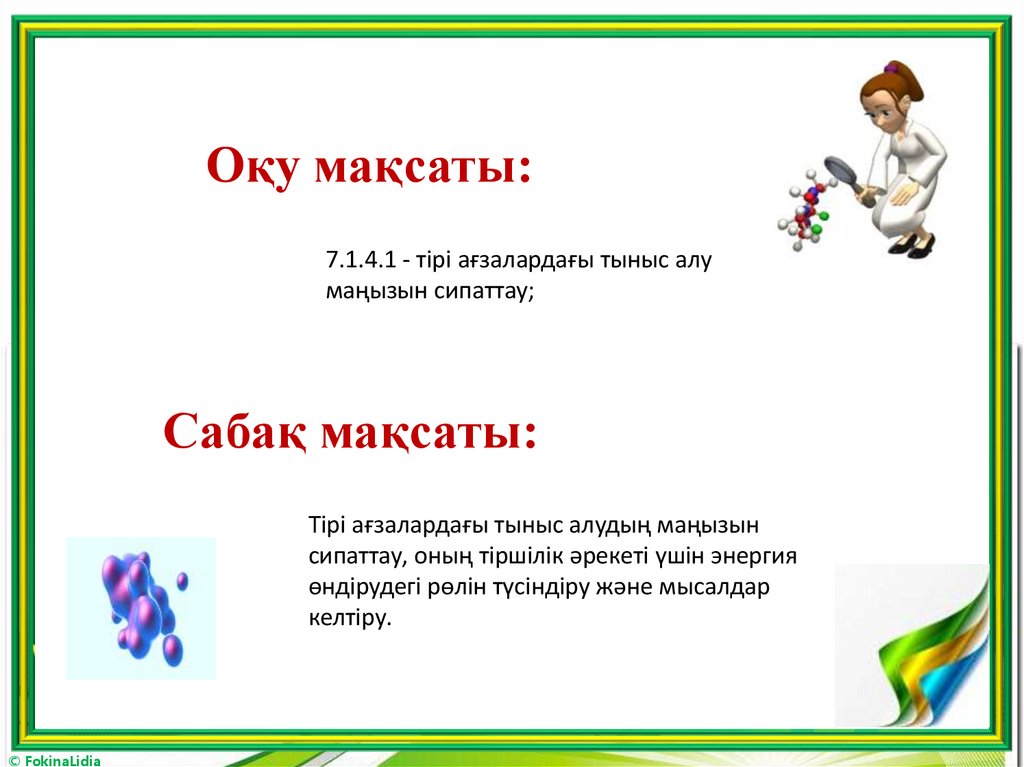 Оқу мақсаты:

7.1.4.1 - тірі ағзалардағы тыныс алу маңызын сипаттау;

Сабақ мақсаты:

Тірі ағзалардағы тыныс алудың маңызын сипаттау, оның тіршілік әрекеті үшін энергия өндірудегі рөлін түсіндіру және мысалдар келтіру.

© FokinaLidia